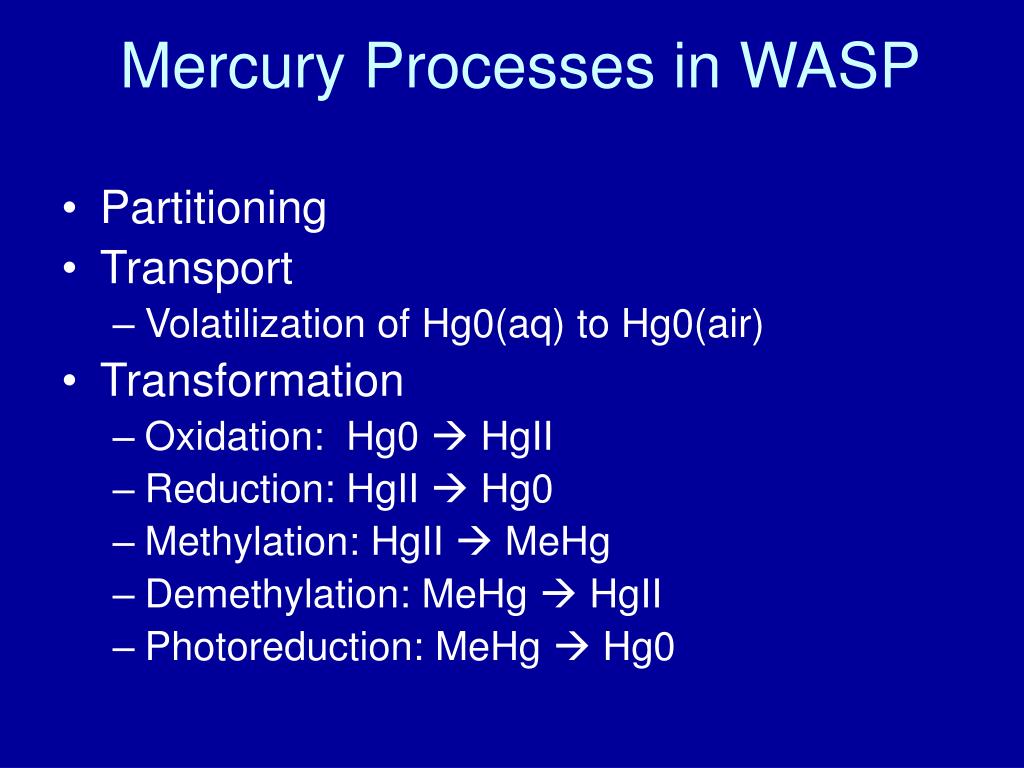 Mercury Processes in WASP

• Partitioning
• Transport
– Volatilization of Hg0(aq) to Hg0(air)
• Transformation
– Oxidation: Hg0 → HgII
– Reduction: HgII → Hg0
– Methylation: HgII → MeHg
– Demethylation: MeHg → HgII
– Photoreduction: MeHg → Hg0